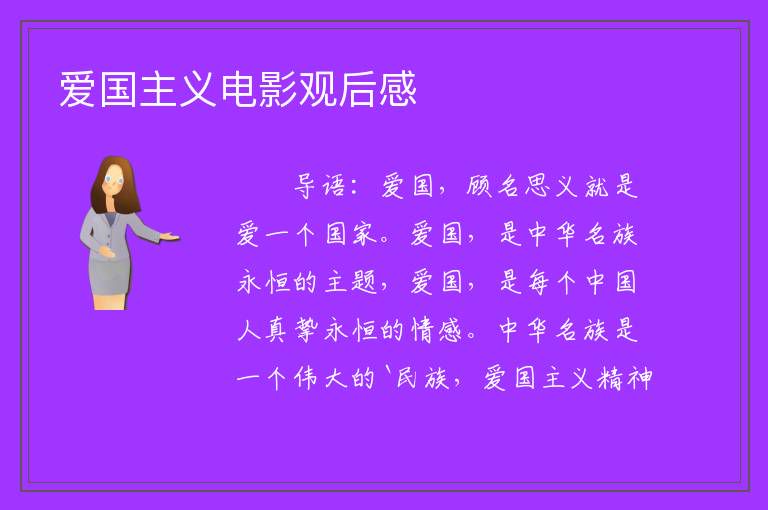 爱国主义电影观后感

导语：爱国，顾名思义就是爱一个国家。爱国，是中华名族永恒的主题，爱国，是每个中国人真挚永恒的情感。中华名族是一个伟大的`民族，爱国主义精神